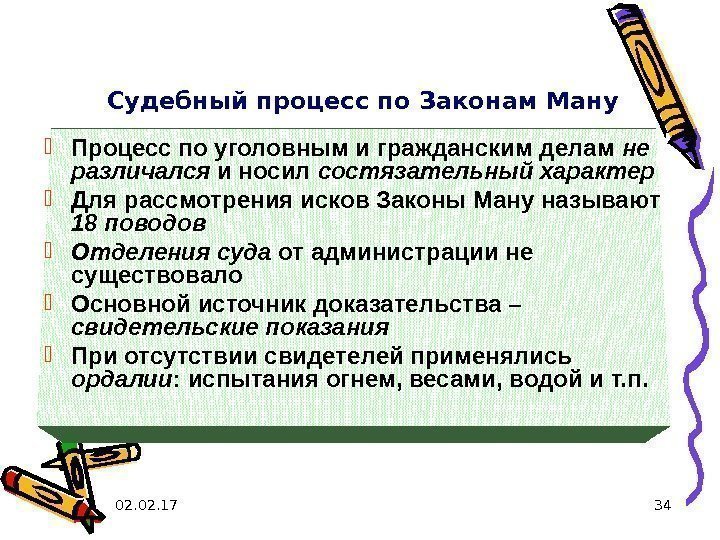 Судебный процесс по Законам Ману

Процесс по уголовным и гражданским делам не различался и носил состязательный характер

Для рассмотрения исков Законы Ману называют 18 поводов

Отделения суда от администрации не существовало

Основной источник доказательства – свидетельские показания

При отсутствии свидетелей применялись ордалии: испытания огнем, весами, водой и т.п.

02.02.17

34